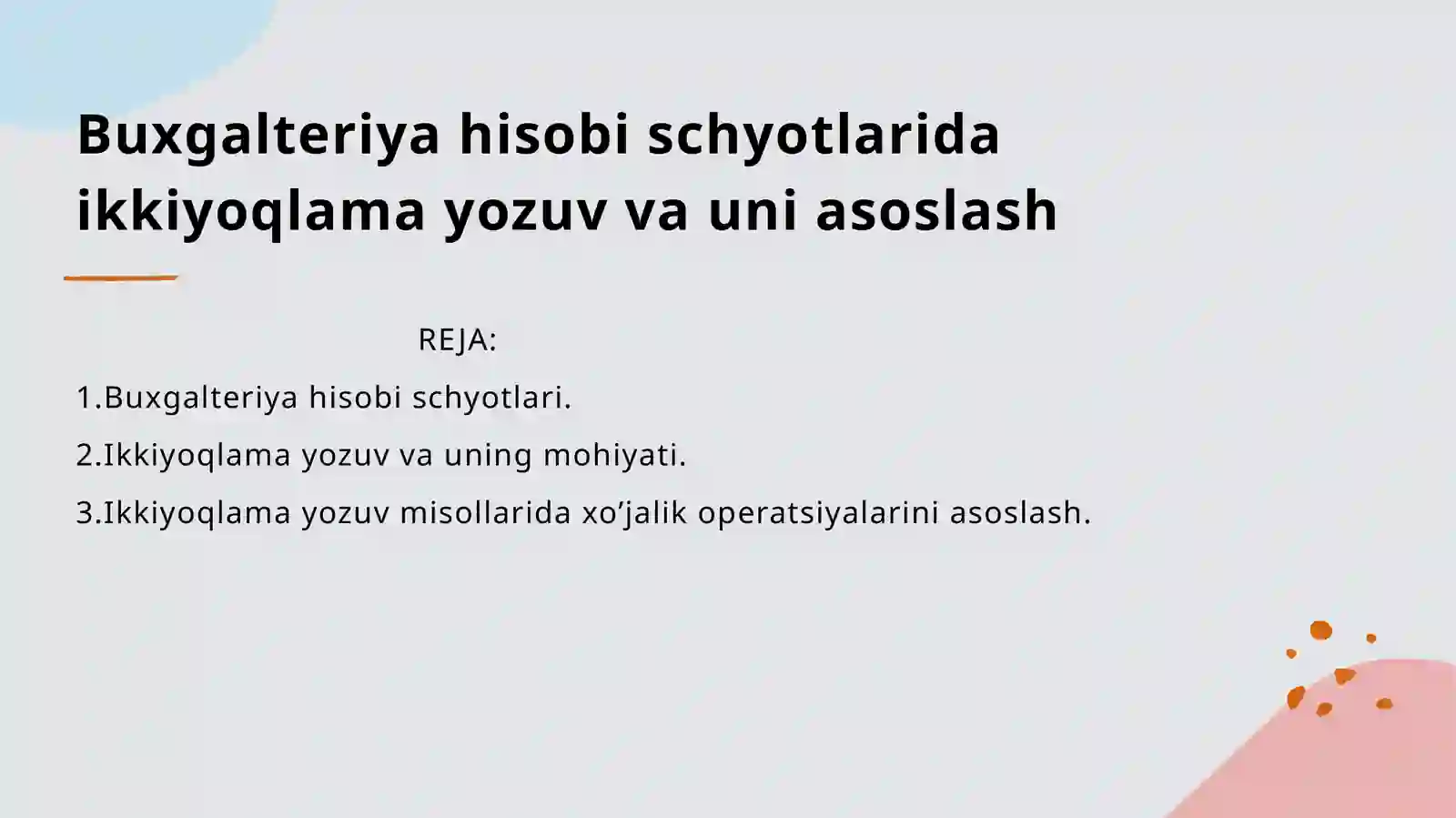 Buxgalteriya hisobi schyotlarida ikkiyoqlama yozuv va uni asoslash

REJA:

1.Buxgalteriya hisobi schyotlari.

2.Ikkiyoqlama yozuv va uning mohiyati.

3.Ikkiyoqlama yozuv misollarida xo’jalik operatsiyalarini asoslash.